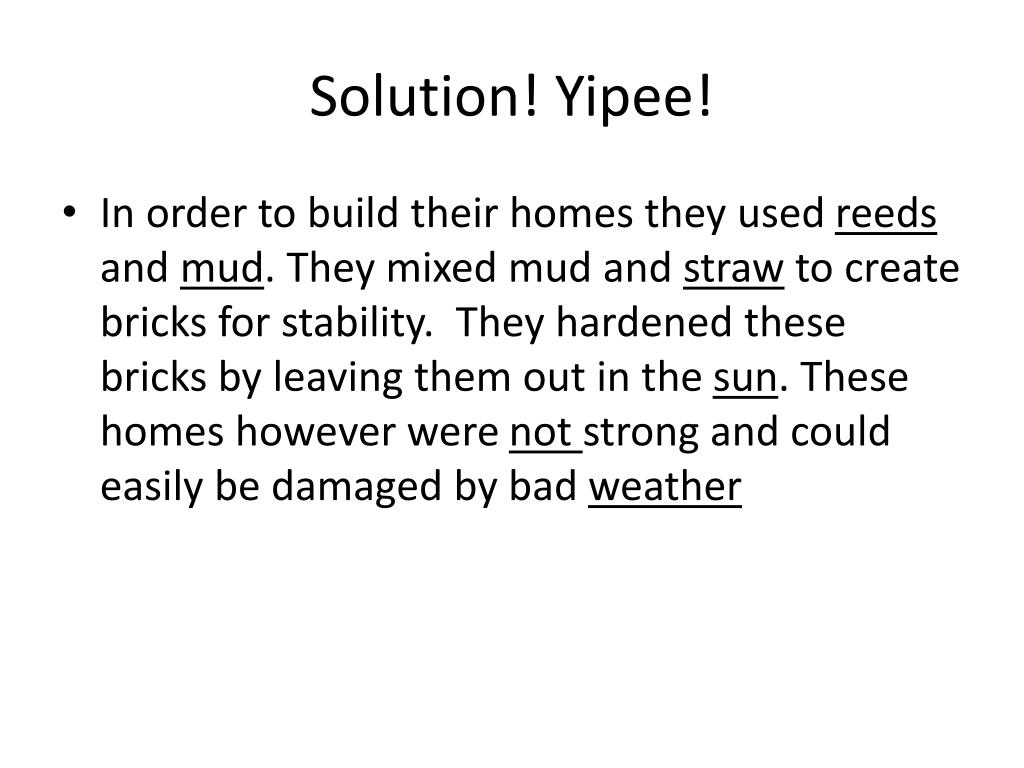 Solution! Yipee!

• In order to build their homes they used reeds and mud. They mixed mud and straw to create bricks for stability. They hardened these bricks by leaving them out in the sun. These homes however were not strong and could easily be damaged by bad weather